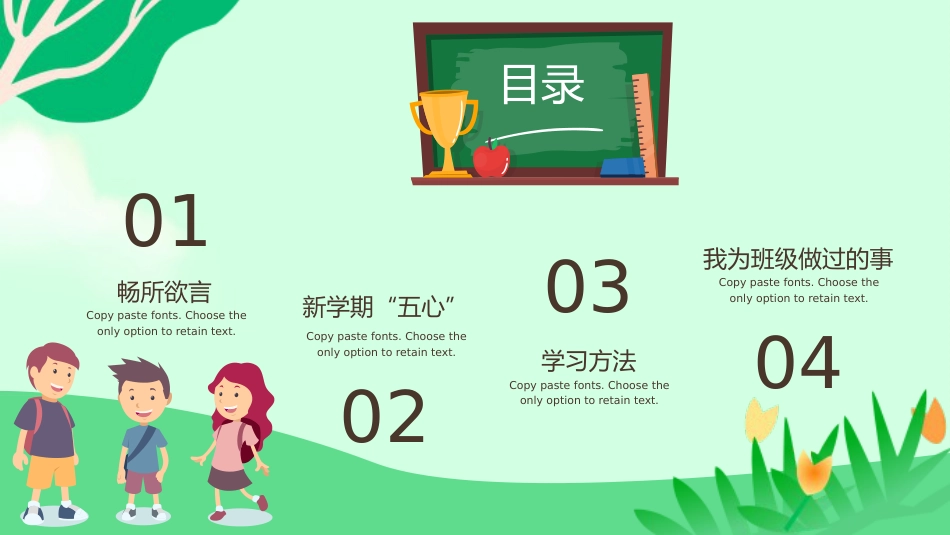 目录

01

畅所欲言

Copy paste fonts. Choose the only option to retain text.

新学期“五心”

Copy paste fonts. Choose the only option to retain text.

02

03

学习方法

Copy paste fonts. Choose the only option to retain text.

我为班级做过的事

Copy paste fonts. Choose the only option to retain text.

04